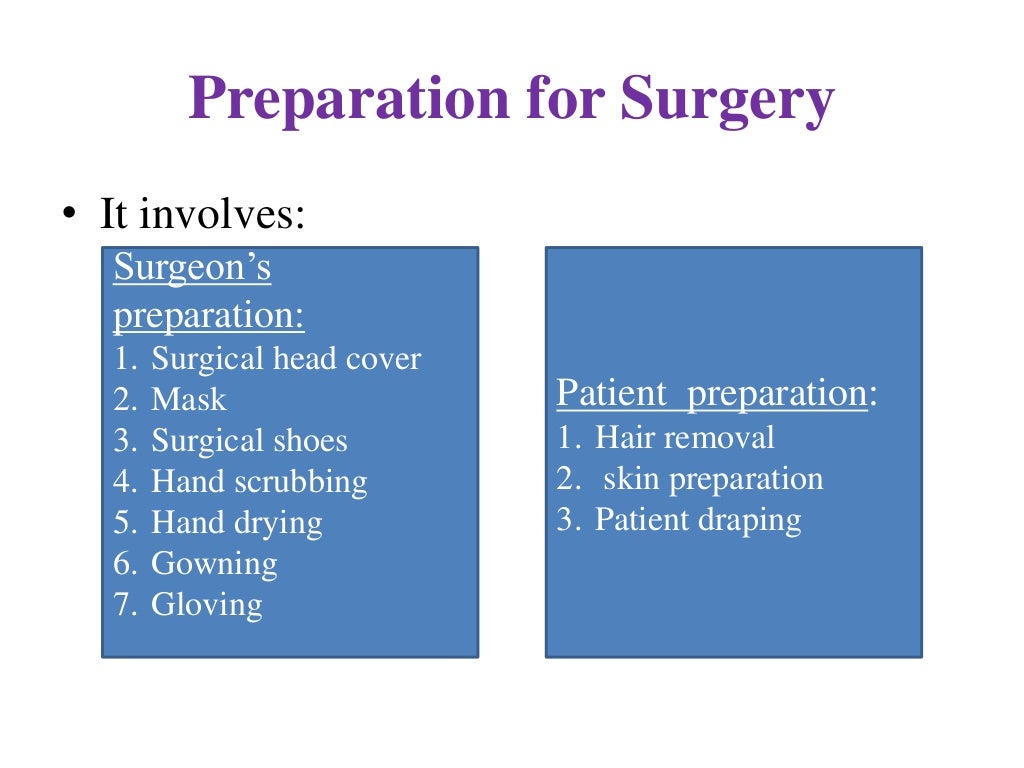 Preparation for Surgery

• It involves:

Surgeon's preparation:
1. Surgical head cover
2. Mask
3. Surgical shoes
4. Hand scrubbing
5. Hand drying
6. Gowning
7. Gloving

Patient preparation:
1. Hair removal
2. skin preparation
3. Patient draping